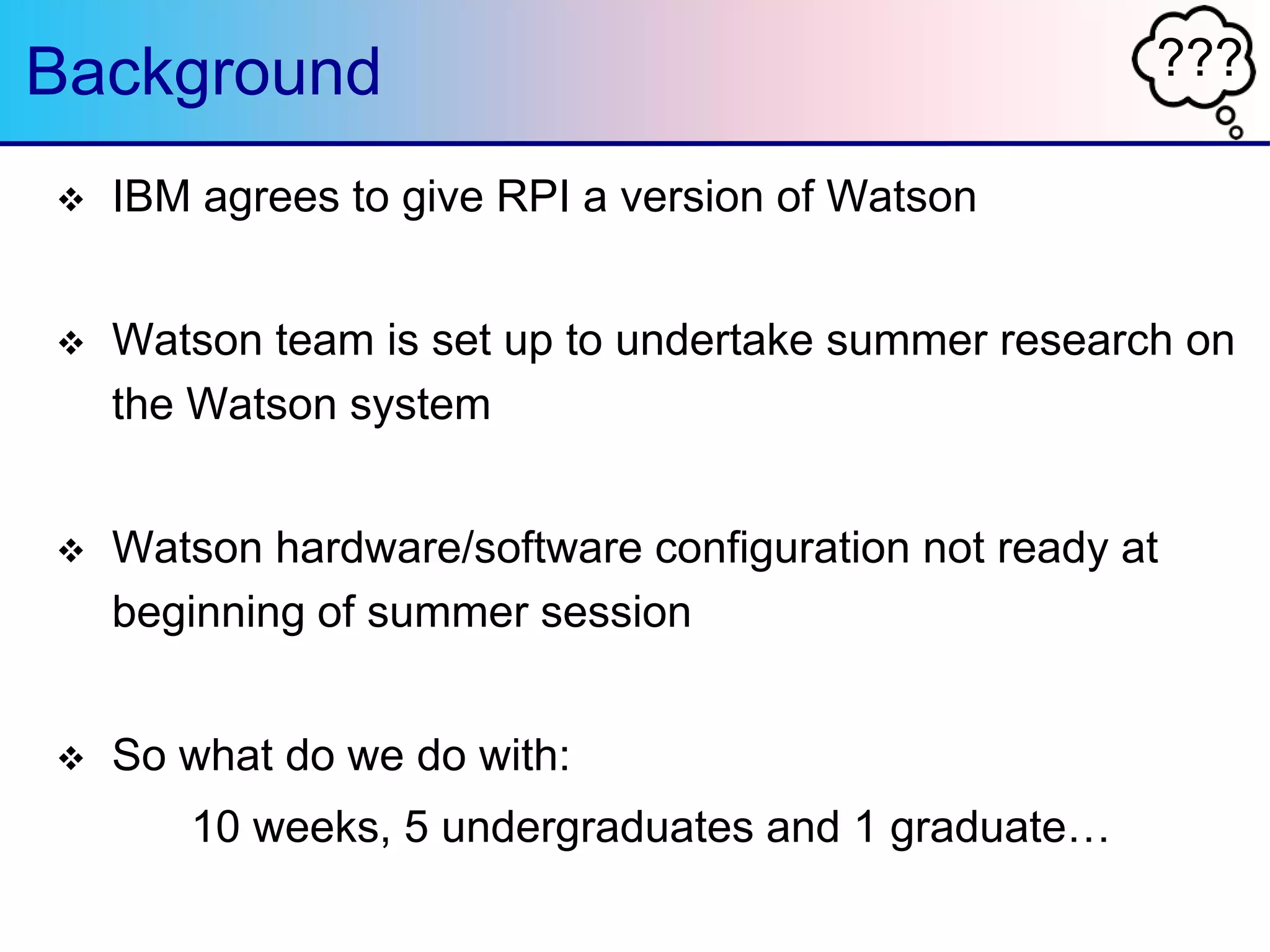 Background

???

❖ IBM agrees to give RPI a version of Watson

❖ Watson team is set up to undertake summer research on the Watson system

❖ Watson hardware/software configuration not ready at beginning of summer session

❖ So what do we do with:

10 weeks, 5 undergraduates and 1 graduate…